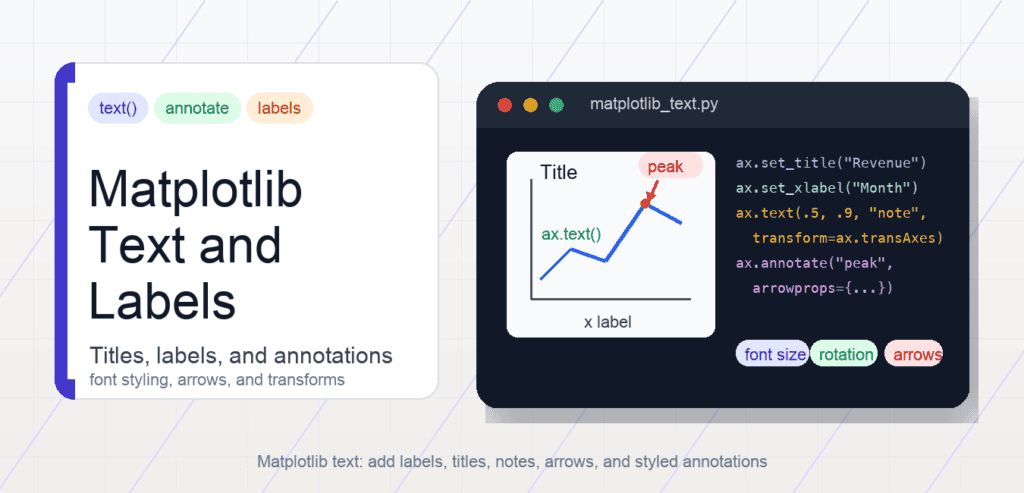 text()
annotate
labels

Matplotlib Text and Labels

Titles, labels, and annotations
font styling, arrows, and transforms

matplotlib_text.py

Title
peak
ax.text()
x label

ax.set_title("Revenue")
ax.set_xlabel("Month")
ax.text(.5, .9, "note",
transform=ax.transAxes)
ax.annotate("peak",
arrowprops={...})

font size
rotation
arrows

Matplotlib text: add labels, titles, notes, arrows, and styled annotations